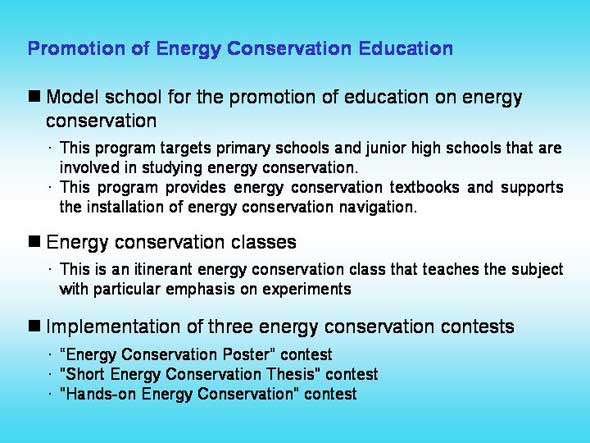 Promotion of Energy Conservation Education

■ Model school for the promotion of education on energy conservation

· This program targets primary schools and junior high schools that are involved in studying energy conservation.
· This program provides energy conservation textbooks and supports the installation of energy conservation navigation.

■ Energy conservation classes

· This is an itinerant energy conservation class that teaches the subject with particular emphasis on experiments

■ Implementation of three energy conservation contests

· "Energy Conservation Poster" contest
· "Short Energy Conservation Thesis" contest
· "Hands-on Energy Conservation" contest